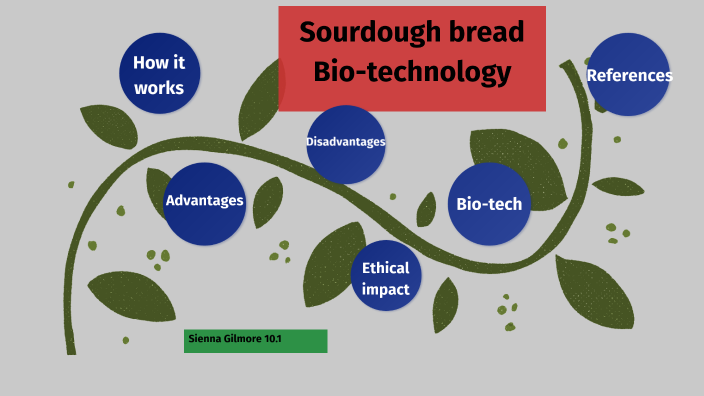 Sourdough bread Bio-technology

How it works

References

Disadvantages

Advantages

Bio-tech

Ethical impact

Sienna Gilmore 10.1